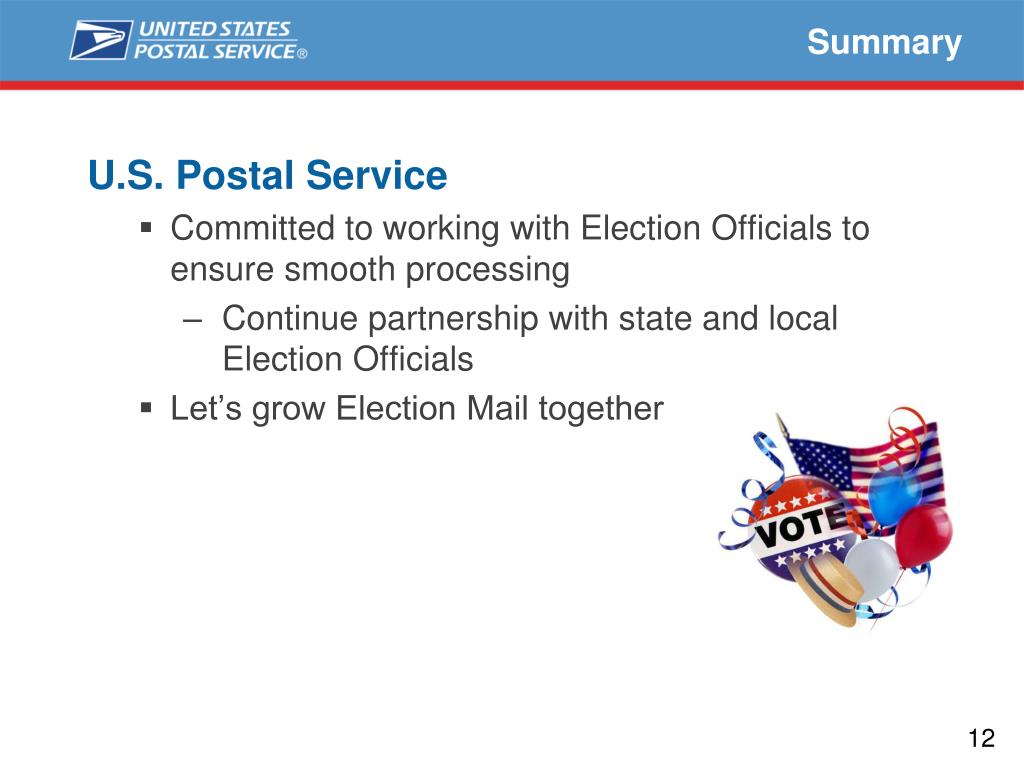 UNITED STATES POSTAL SERVICE®

Summary

U.S. Postal Service

▪ Committed to working with Election Officials to ensure smooth processing

– Continue partnership with state and local Election Officials

▪ Let's grow Election Mail together

VOTE

12